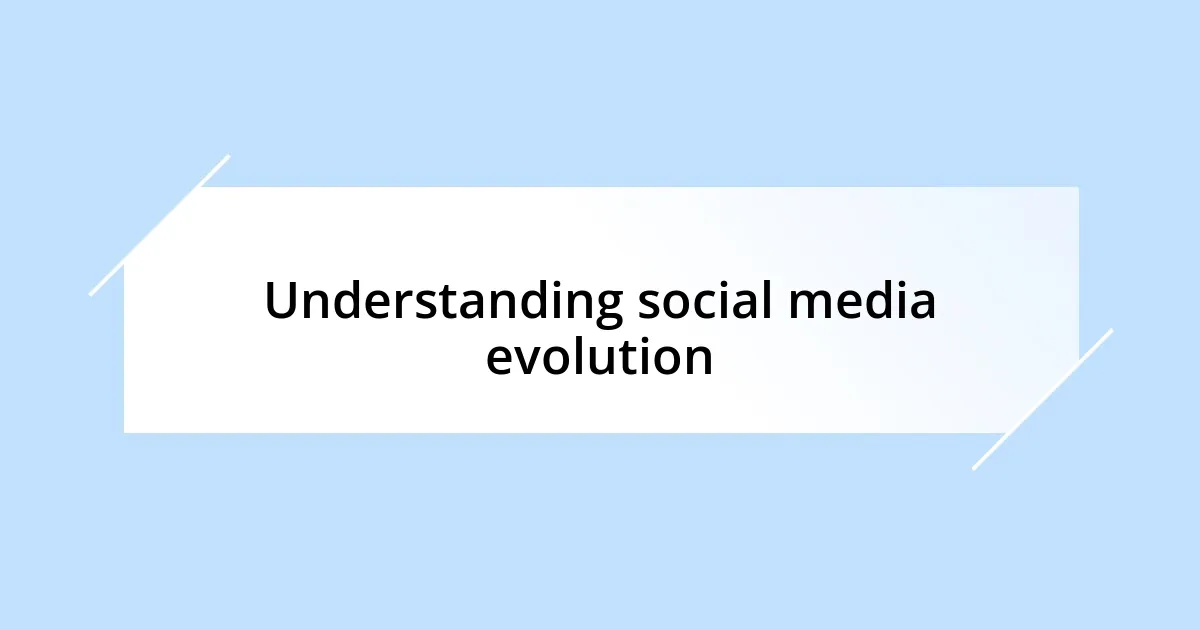 Understanding social media evolution